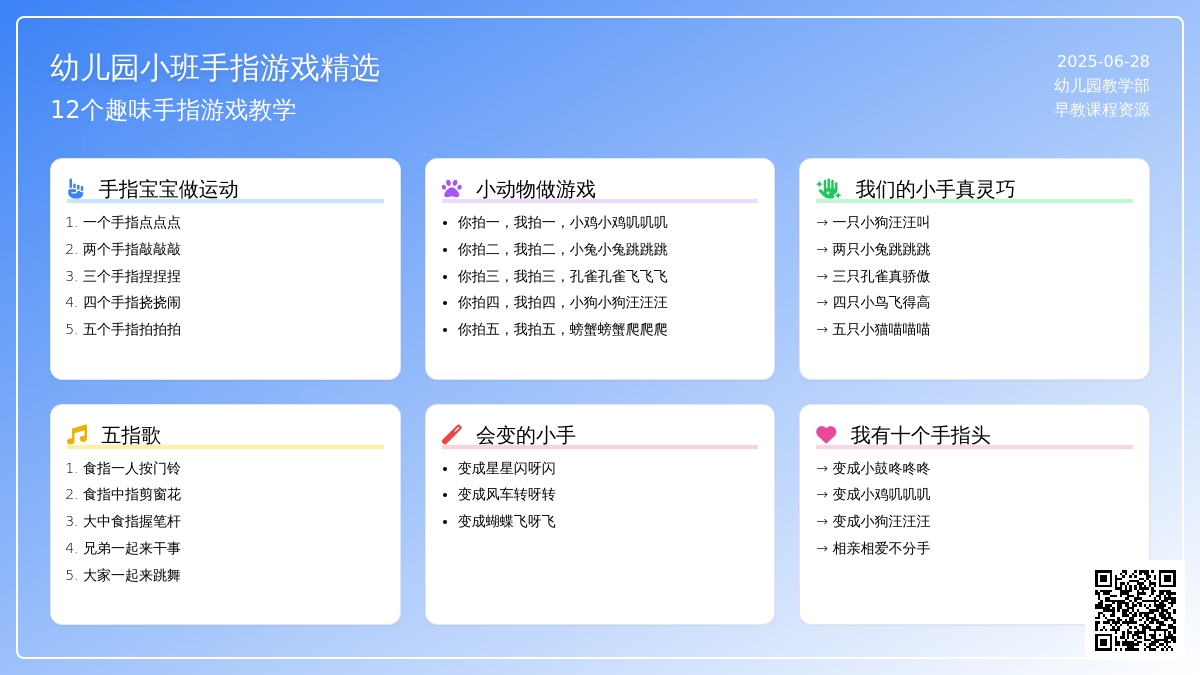 幼儿园小班手指游戏精选
12个趣味手指游戏教学

2025-06-28
幼儿园教学部
早教课程资源

手指宝宝做运动
1. 一个手指点点点
2. 两个手指敲敲敲
3. 三个手指捏捏捏
4. 四个手指挠挠闹
5. 五个手指拍拍拍

小动物做游戏
• 你拍一，我拍一，小鸡小鸡叽叽叽
• 你拍二，我拍二，小兔小兔跳跳跳
• 你拍三，我拍三，孔雀孔雀飞飞飞
• 你拍四，我拍四，小狗小狗汪汪汪
• 你拍五，我拍五，螃蟹螃蟹爬爬爬

我们的小手真灵巧
→ 一只小狗汪汪叫
→ 两只小兔跳跳跳
→ 三只孔雀真骄傲
→ 四只小鸟飞得高
→ 五只小猫喵喵喵

五指歌
1. 食指一人按门铃
2. 食指中指剪窗花
3. 大中食指握笔杆
4. 兄弟一起来干事
5. 大家一起来跳舞

会变的小手
• 变成星星闪呀闪
• 变成风车转呀转
• 变成蝴蝶飞呀飞

我有十个手指头
→ 变成小鼓咚咚咚
→ 变成小鸡叽叽叽
→ 变成小狗汪汪汪
→ 相亲相爱不分手